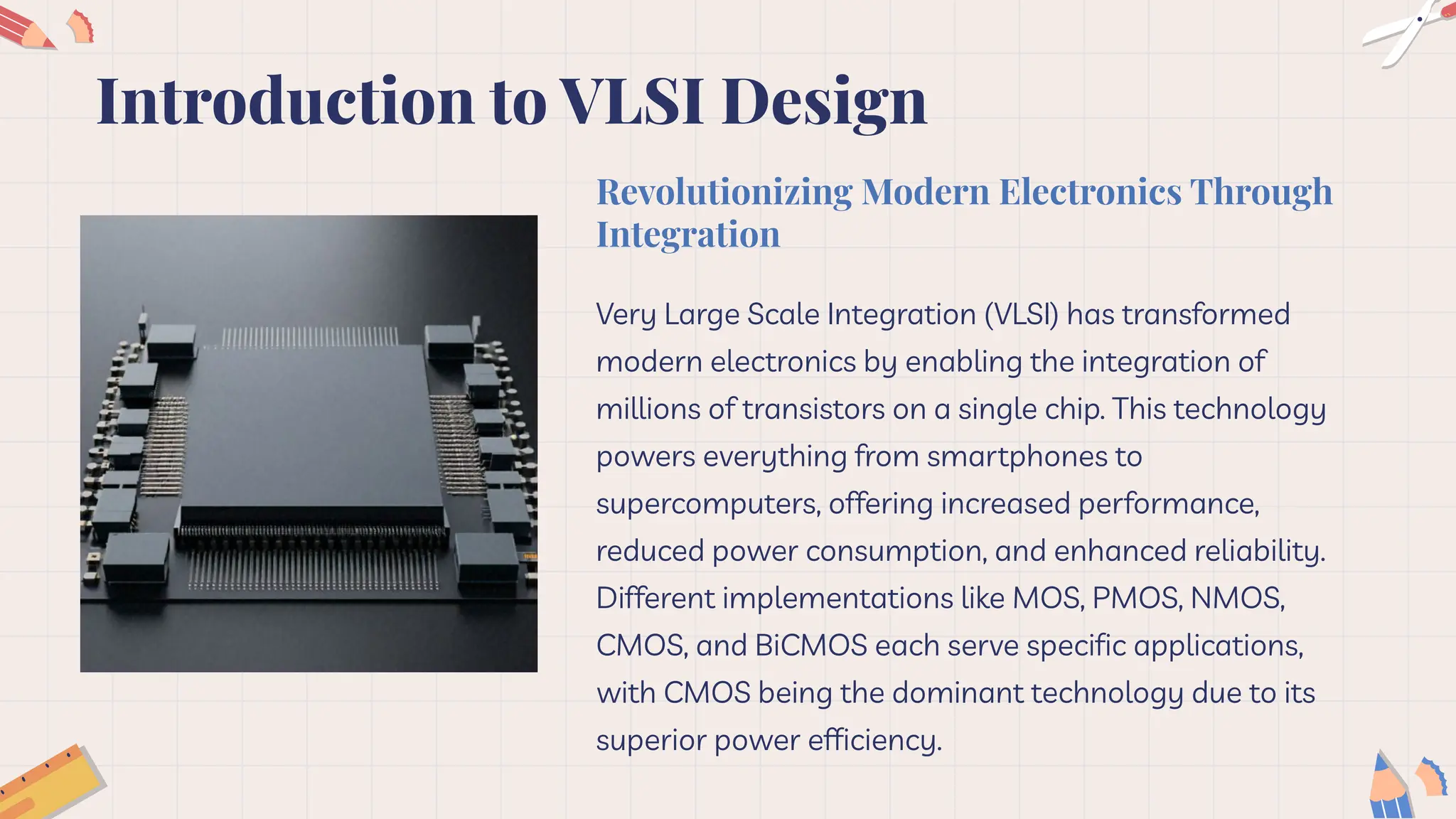 Introduction to VLSI Design

Revolutionizing Modern Electronics Through Integration

Very Large Scale Integration (VLSI) has transformed modern electronics by enabling the integration of millions of transistors on a single chip. This technology powers everything from smartphones to supercomputers, offering increased performance, reduced power consumption, and enhanced reliability. Different implementations like MOS, PMOS, NMOS, CMOS, and BiCMOS each serve specific applications, with CMOS being the dominant technology due to its superior power efficiency.